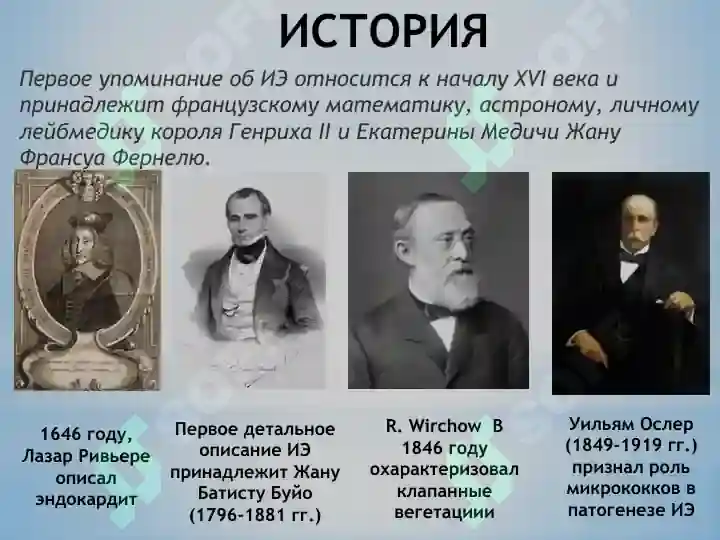 ИСТОРИЯ

Первое упоминание об ИЭ относится к началу XVI века и принадлежит французскому математику, астроному, личному лейбмедику короля Генриха II и Екатерины Медичи Жану Франсуа Фернелю.

1646 году, Лазар Ривьере описал эндокардит

Первое детальное описание ИЭ принадлежит Жану Батисту Буйо (1796-1881 гг.)

R. Wirchow В 1846 году охарактеризовал клапанные вегетациии

Уильям Ослер (1849-1919 гг.) признал роль микрококков в патогенезе ИЭ